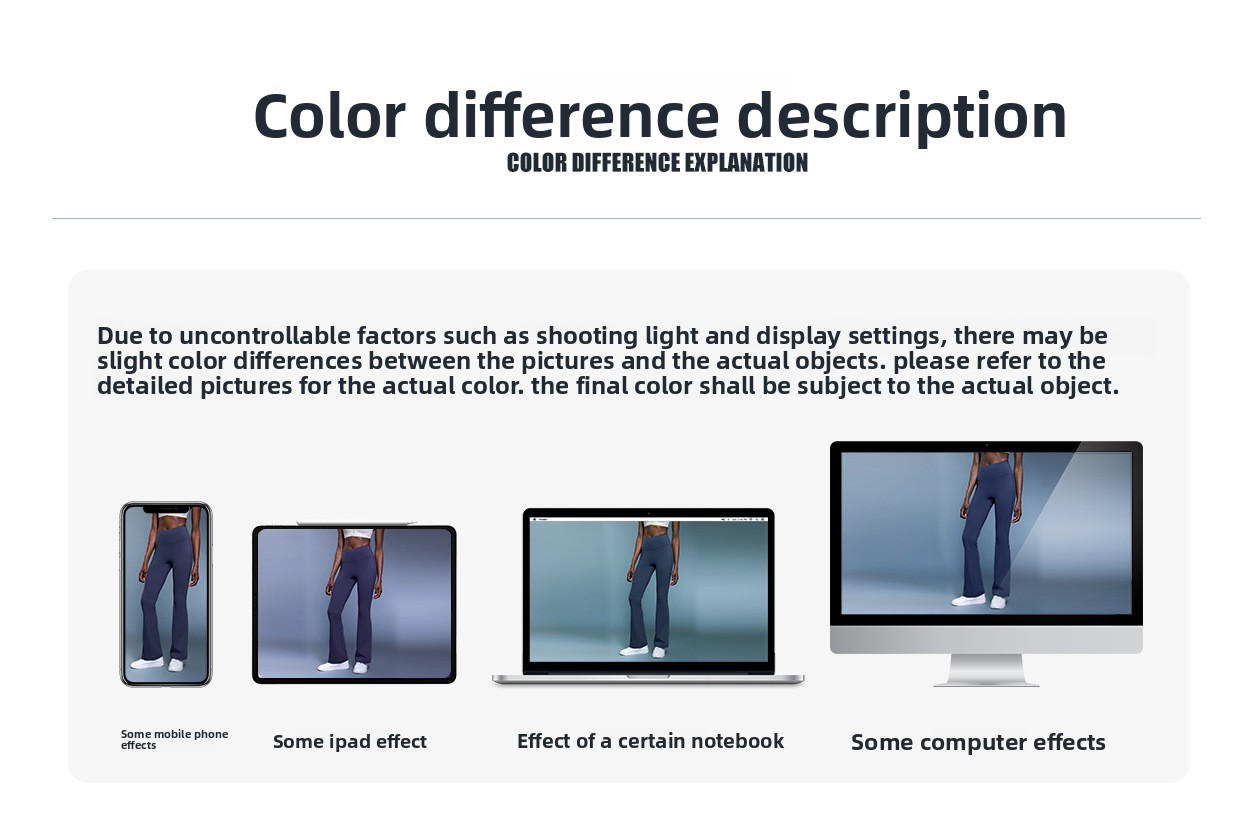 Color difference description
COLOR DIFFERENCE EXPLANATION

Due to uncontrollable factors such as shooting light and display settings, there may be slight color differences between the pictures and the actual objects. please refer to the detailed pictures for the actual color. the final color shall be subject to the actual object.

Some mobile phone effects

Some ipad effect

Effect of a certain notebook

Some computer effects